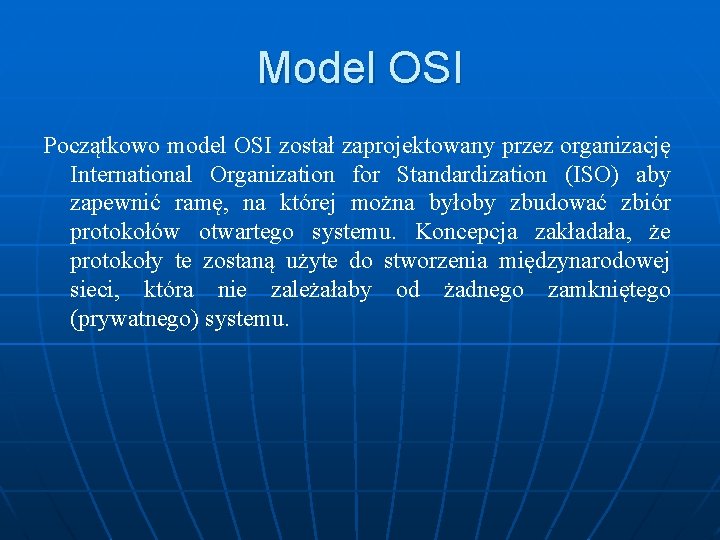 Model OSI

Początkowo model OSI został zaprojektowany przez organizację International Organization for Standardization (ISO) aby zapewnić ramę, na której można byłoby zbudować zbiór protokołów otwartego systemu. Koncepcja zakładała, że protokoły te zostaną użyte do stworzenia międzynarodowej sieci, która nie zależałaby od żadnego zamkniętego (prywatnego) systemu.